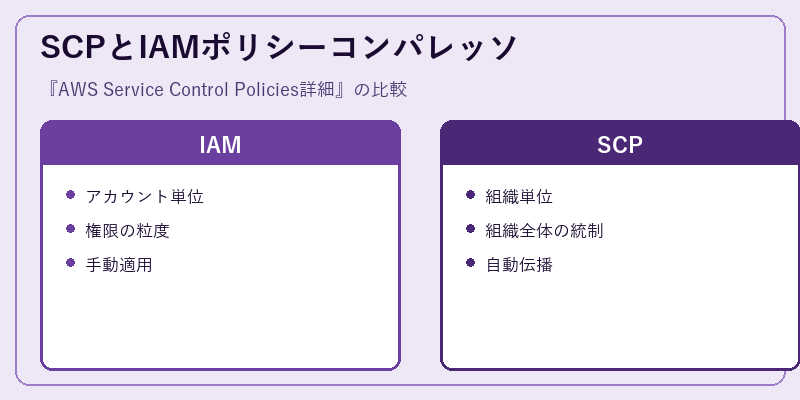 SCPとIAMポリシーコンパレッソ

『AWS Service Control Policies詳細』の比較

IAM

- アカウント単位
- 権限の粒度
- 手動適用

SCP

- 組織単位
- 組織全体の統制
- 自動伝播